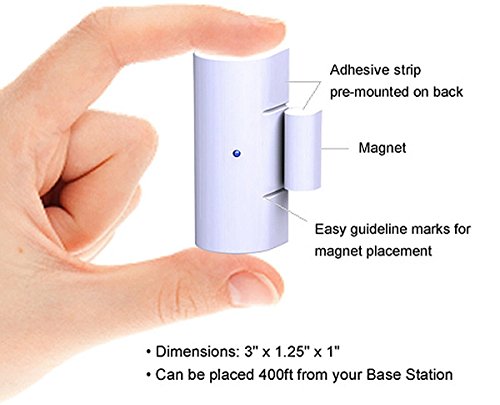 Adhesive strip
pre-mounted on back

Magnet

Easy guideline marks for
magnet placement

• Dimensions: 3" x 1.25" x 1"
• Can be placed 400ft from your Base Station